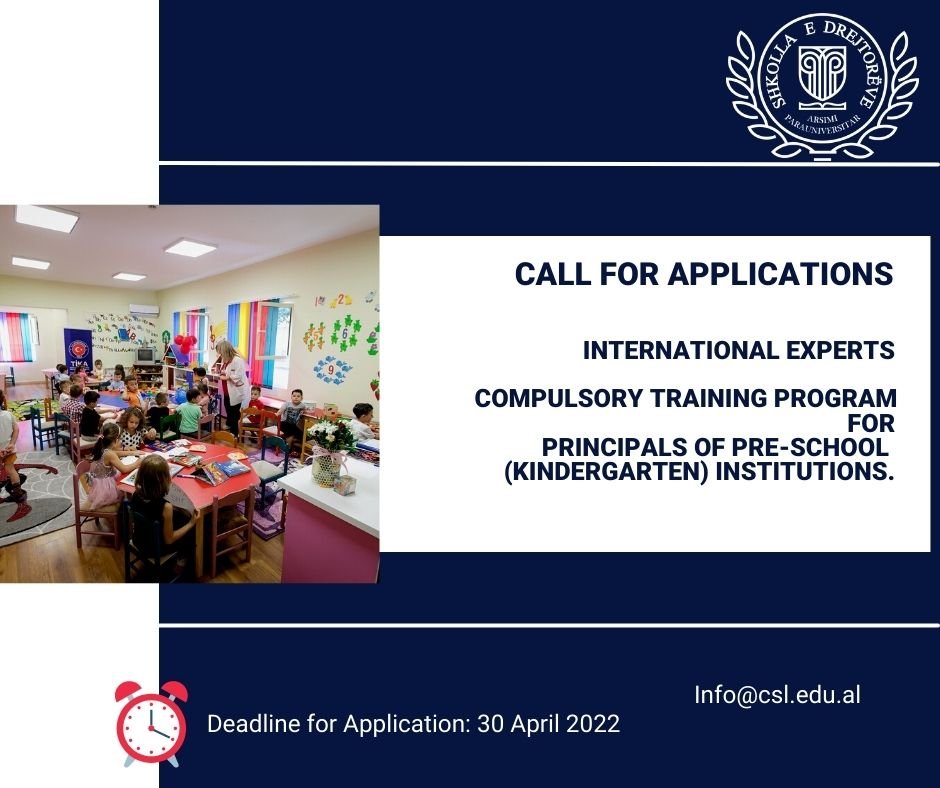 SHKOLLA E DREJTORËVE
ARSIMI PARAUNIVERSITAR

CALL FOR APPLICATIONS

INTERNATIONAL EXPERTS

COMPULSORY TRAINING PROGRAM FOR PRINCIPALS OF PRE-SCHOOL (KINDERGARTEN) INSTITUTIONS.

TIKA

Info@csl.edu.al

Deadline for Application: 30 April 2022